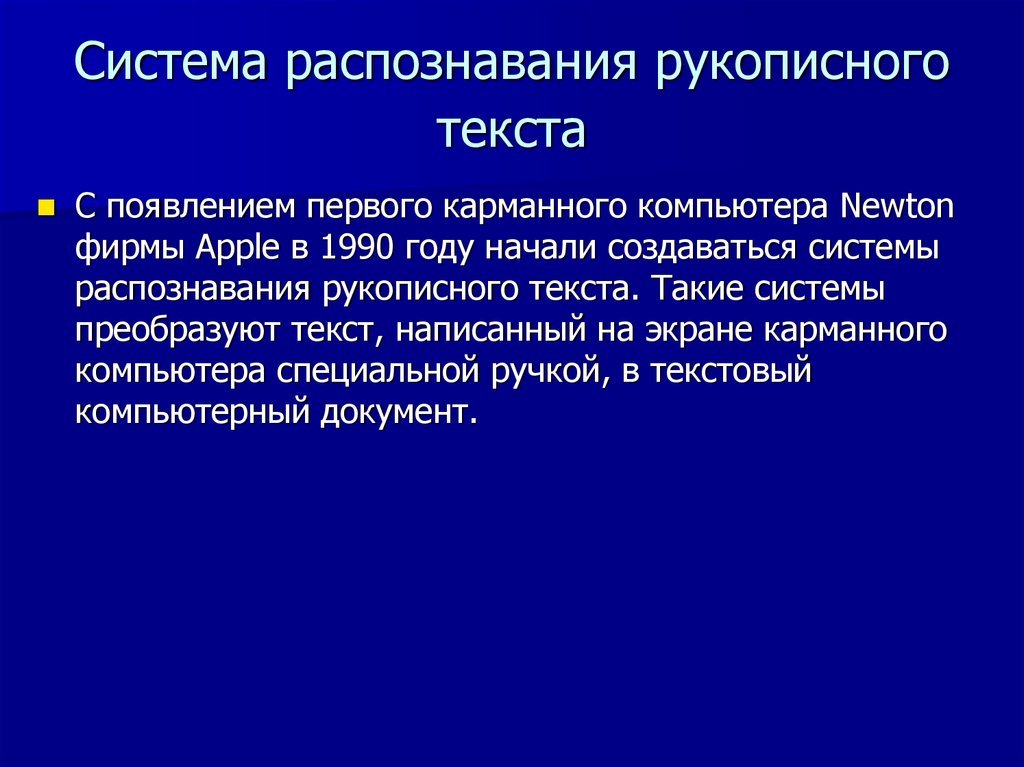 Система распознавания рукописного текста

С появлением первого карманного компьютера Newton фирмы Apple в 1990 году начали создаваться системы распознавания рукописного текста. Такие системы преобразуют текст, написанный на экране карманного компьютера специальной ручкой, в текстовый компьютерный документ.